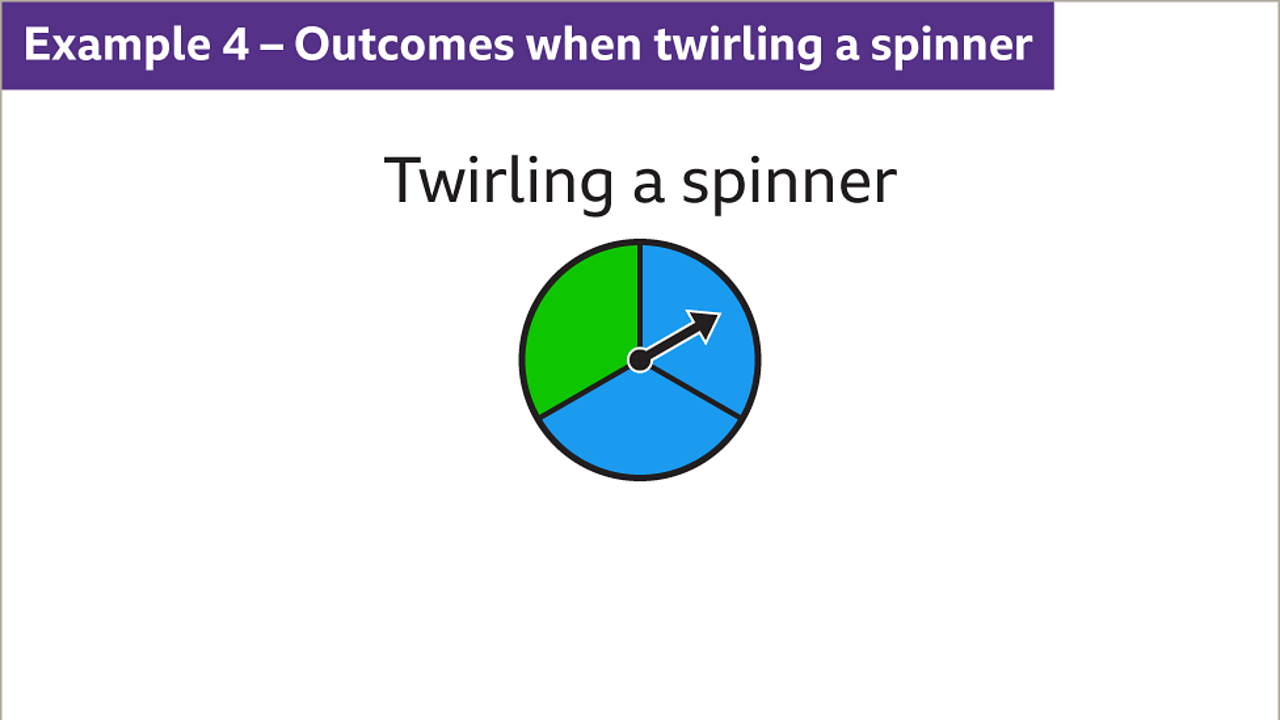 Example 4 – Outcomes when twirling a spinner

Twirling a spinner